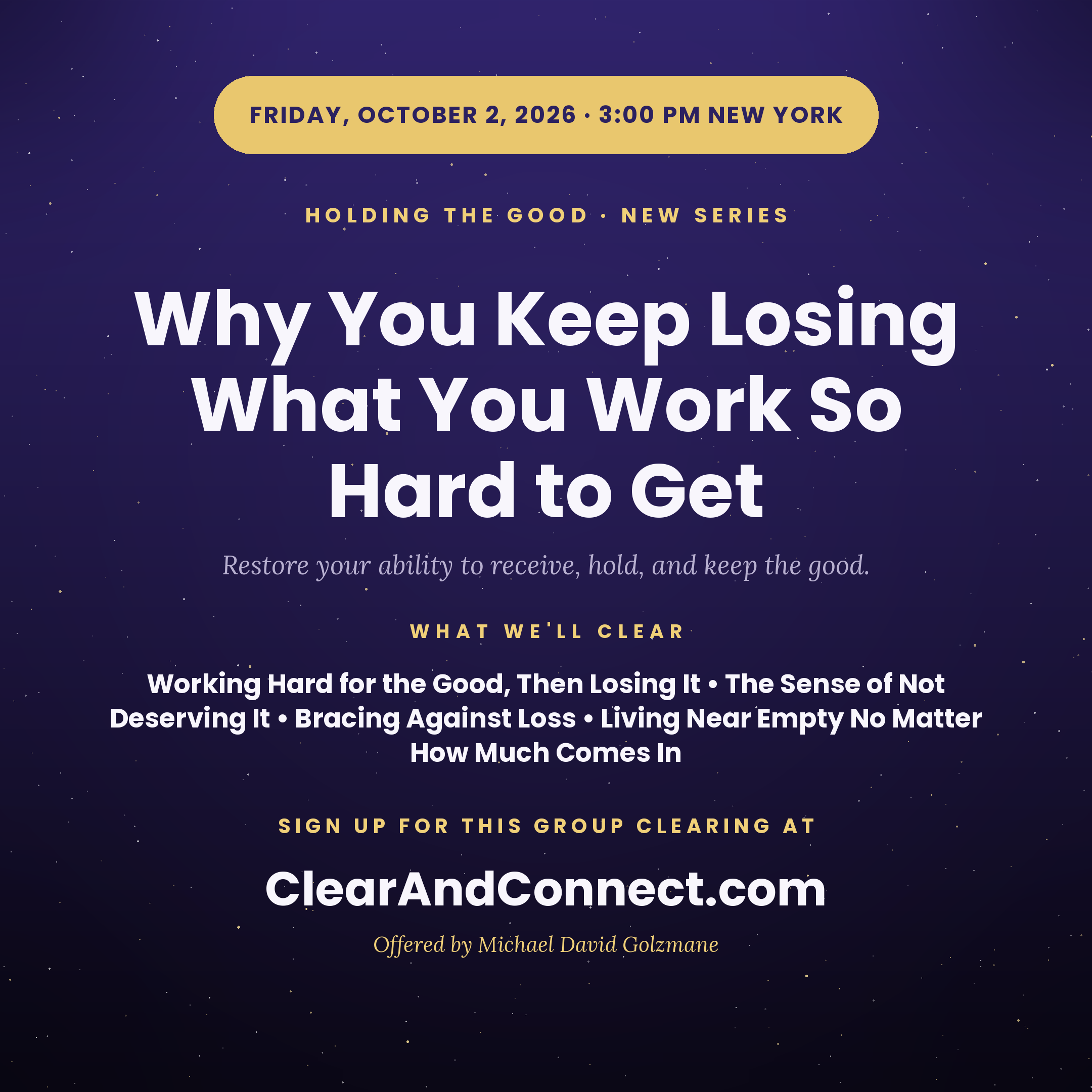 FRIDAY, OCTOBER 2, 2026 · 3:00 PM NEW YORK

HOLDING THE GOOD · NEW SERIES

Why You Keep Losing What You Work So Hard to Get

Restore your ability to receive, hold, and keep the good.

WHAT WE'LL CLEAR

Working Hard for the Good, Then Losing It • The Sense of Not Deserving It • Bracing Against Loss • Living Near Empty No Matter How Much Comes In

SIGN UP FOR THIS GROUP CLEARING AT

ClearAndConnect.com

Offered by Michael David Golzmane